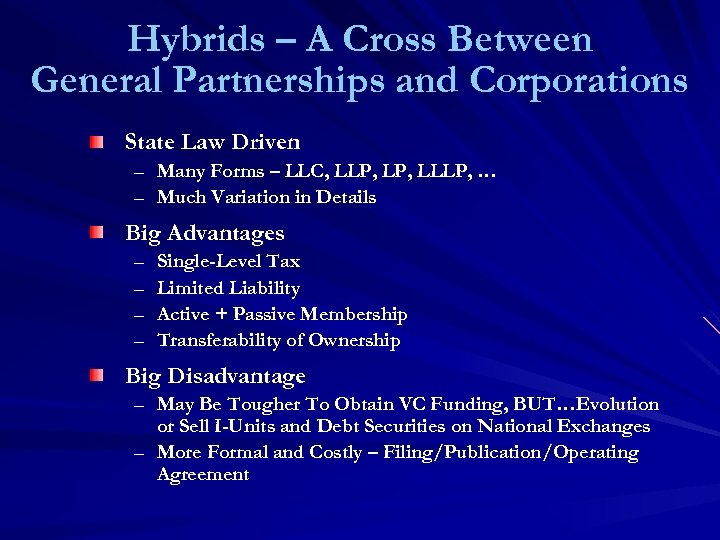 Hybrids – A Cross Between General Partnerships and Corporations

State Law Driven
– Many Forms – LLC, LLP, LP, LLLP, …
– Much Variation in Details

Big Advantages
– Single-Level Tax
– Limited Liability
– Active + Passive Membership
– Transferability of Ownership

Big Disadvantage
– May Be Tougher To Obtain VC Funding, BUT…Evolution or Sell I-Units and Debt Securities on National Exchanges
– More Formal and Costly – Filing/Publication/Operating Agreement